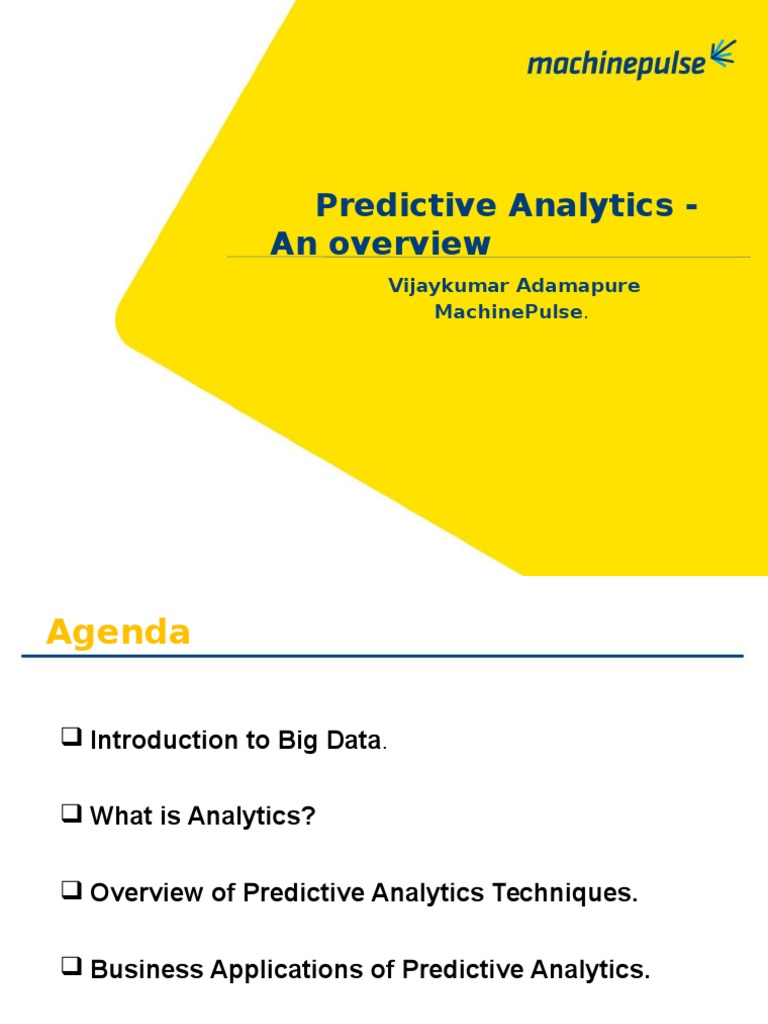 machinepulse

Predictive Analytics - An overview

Vijaykumar Adamapure
MachinePulse.

Agenda

❑ Introduction to Big Data.

❑ What is Analytics?

❑ Overview of Predictive Analytics Techniques.

❑ Business Applications of Predictive Analytics.